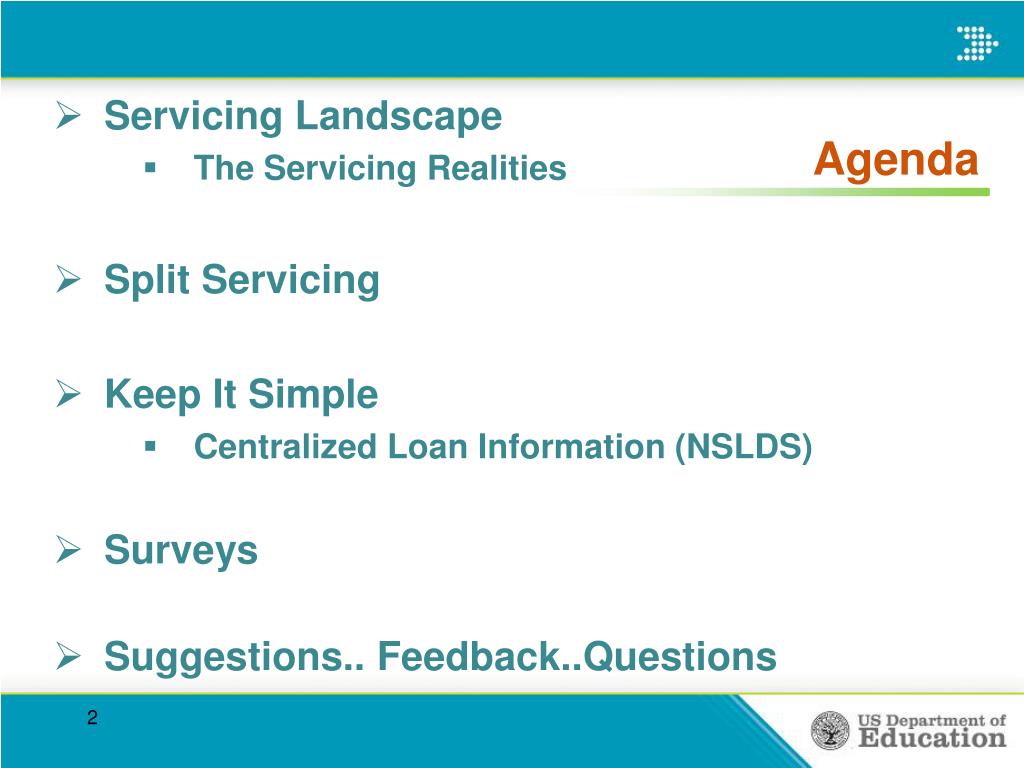 Agenda

➢ Servicing Landscape
▪ The Servicing Realities

➢ Split Servicing

➢ Keep It Simple
▪ Centralized Loan Information (NSLDS)

➢ Surveys

➢ Suggestions.. Feedback..Questions

2

US Department of Education